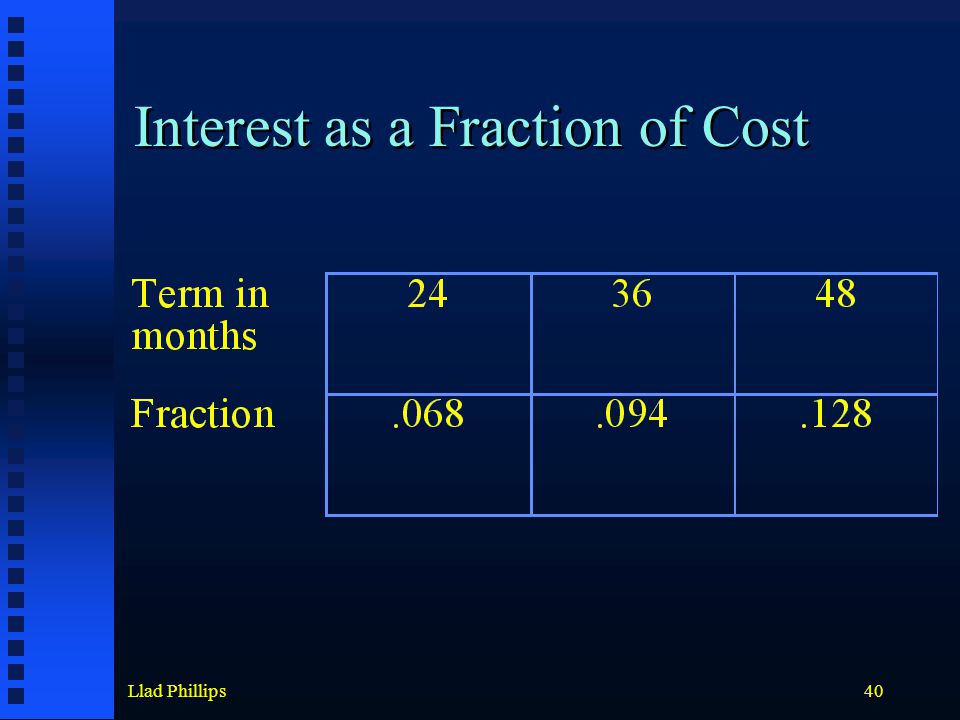 Interest as a Fraction of Cost

| Term in months | 24 | 36 | 48 |
|---|---|---|---|
| Fraction | .068 | .094 | .128 |

Llad Phillips

40